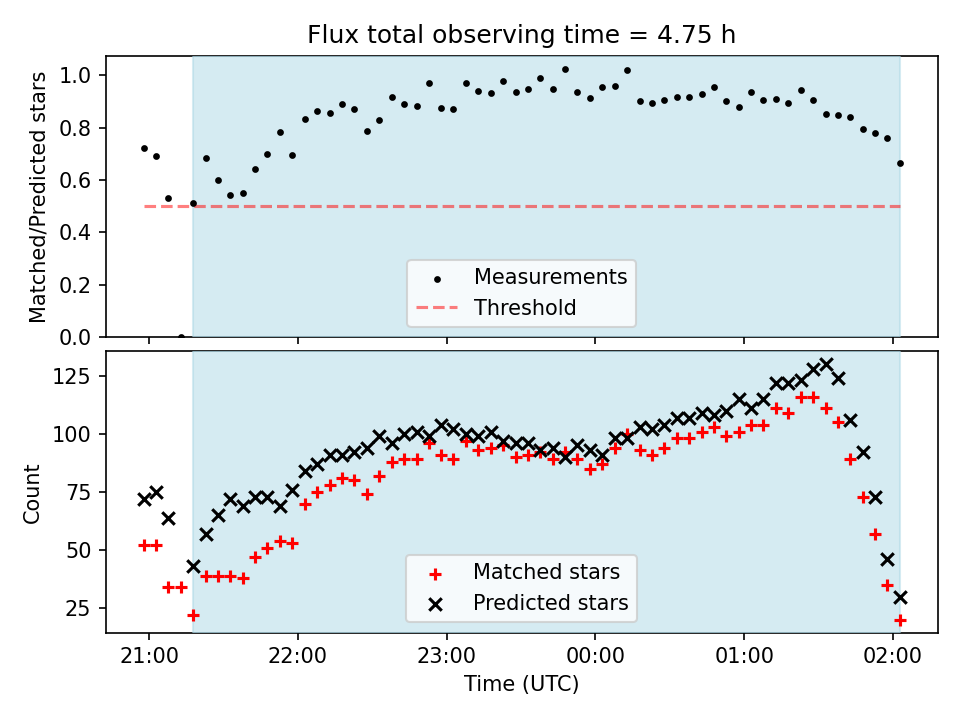 Flux total observing time = 4.75 h

Matched/Predicted stars

1.0
0.8
0.6
0.4
0.2
0.0

Measurements
Threshold

Count

125
100
75
50
25

Matched stars
Predicted stars

21:00
22:00
23:00
00:00
01:00
02:00

Time (UTC)